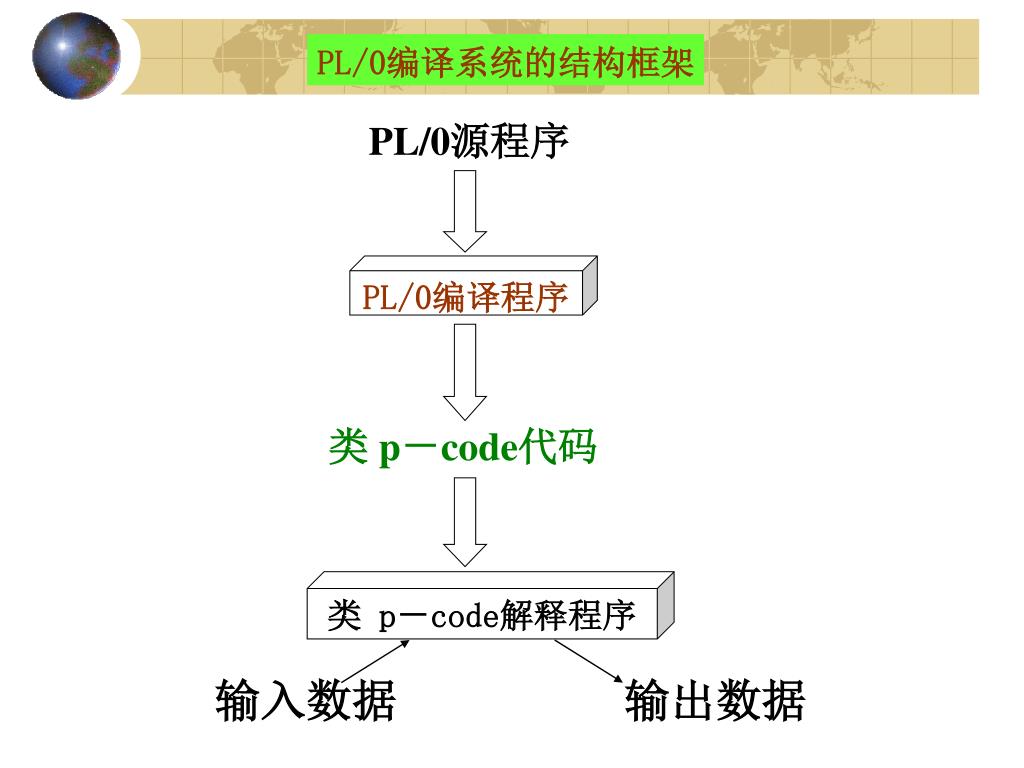 PL/0编译系统的结构框架

PL/0源程序

PL/0编译程序

类 p－code代码

类 p－code解释程序

输入数据

输出数据